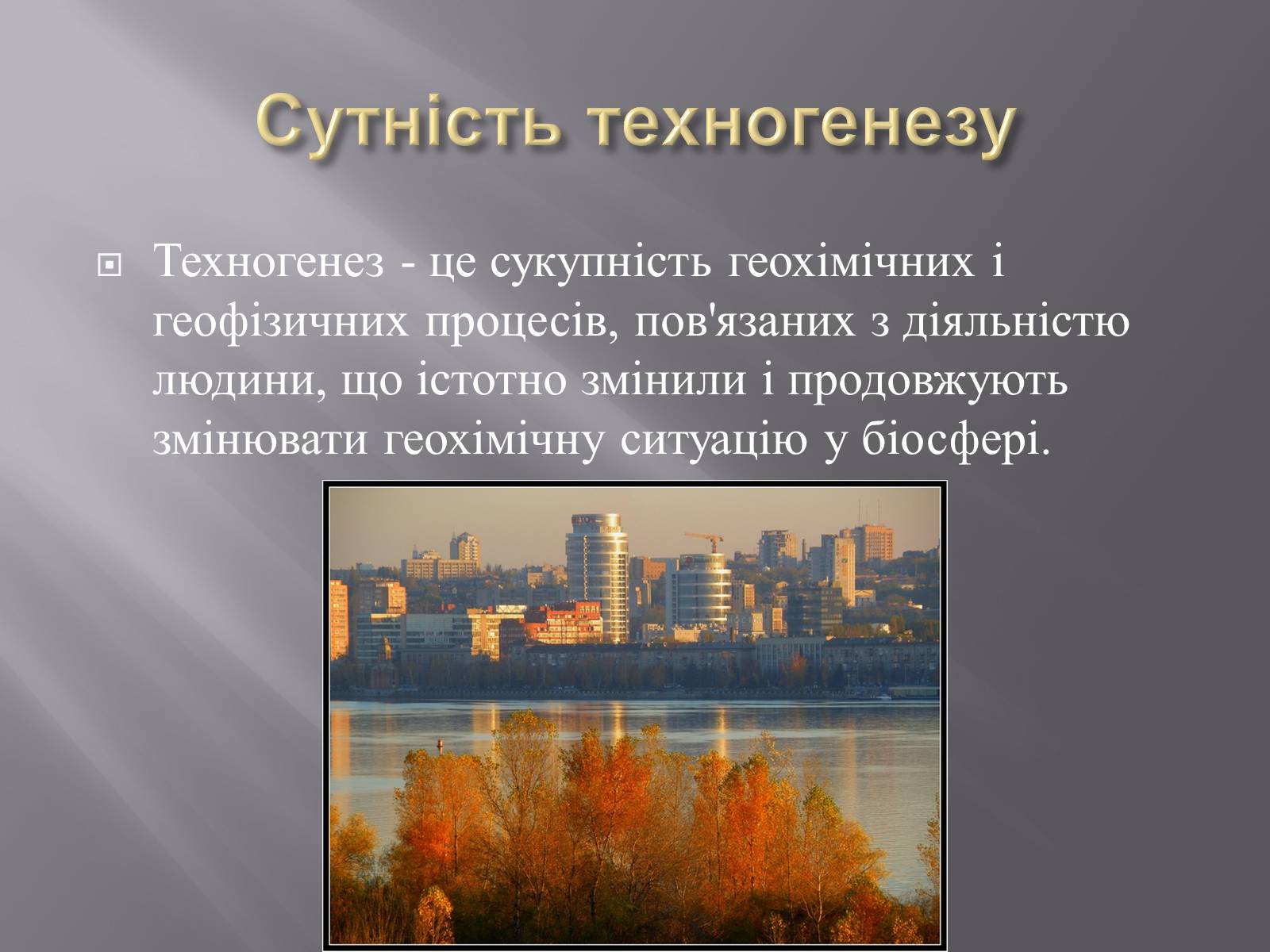 Сутність техногенезу

Техногенез - це сукупність геохімічних і геофізичних процесів, пов'язаних з діяльністю людини, що істотно змінили і продовжують змінювати геохімічну ситуацію у біосфері.